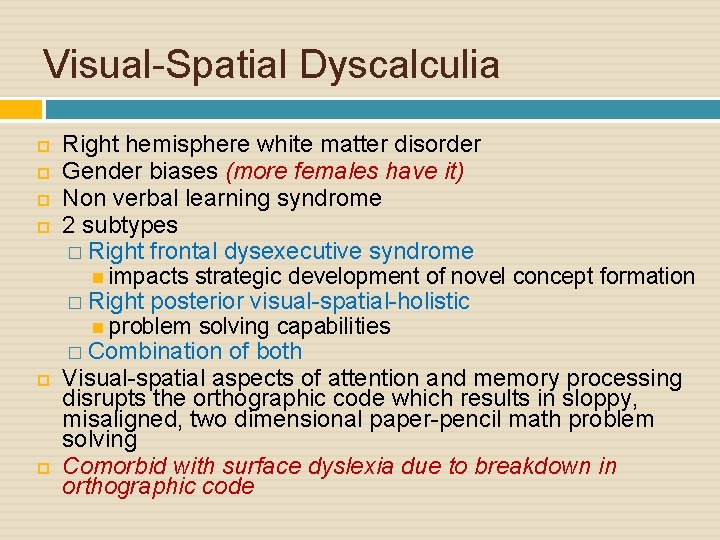 Visual-Spatial Dyscalculia

Right hemisphere white matter disorder

Gender biases (more females have it)

Non verbal learning syndrome

2 subtypes

Right frontal dysexecutive syndrome

impacts strategic development of novel concept formation

Right posterior visual-spatial-holistic

problem solving capabilities

Combination of both

Visual-spatial aspects of attention and memory processing disrupts the orthographic code which results in sloppy, misaligned, two dimensional paper-pencil math problem solving

Comorbid with surface dyslexia due to breakdown in orthographic code